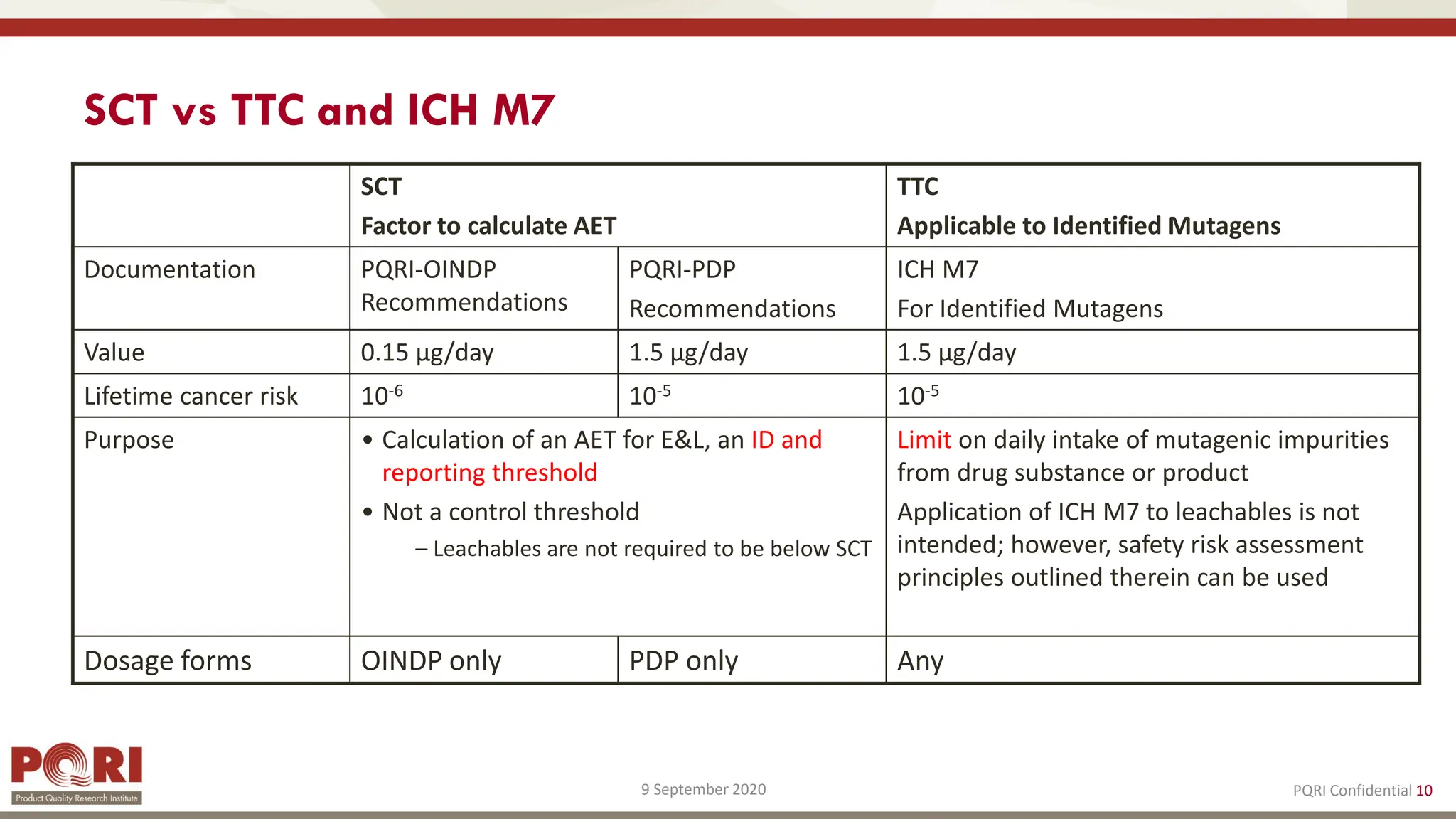 SCT vs TTC and ICH M7

| | SCT Factor to calculate AET | | TTC Applicable to Identified Mutagens |
|---|---|---|---|
| Documentation | PQRI-OINDP Recommendations | PQRI-PDP Recommendations | ICH M7 For Identified Mutagens |
| Value | 0.15 µg/day | 1.5 µg/day | 1.5 µg/day |
| Lifetime cancer risk | $10^{-6}$ | $10^{-5}$ | $10^{-5}$ |
| Purpose | • Calculation of an AET for E&L, an ID and reporting threshold • Not a control threshold – Leachables are not required to be below SCT | | Limit on daily intake of mutagenic impurities from drug substance or product Application of ICH M7 to leachables is not intended; however, safety risk assessment principles outlined therein can be used |
| Dosage forms | OINDP only | PDP only | Any |

PQRI Product Quality Research Institute

9 September 2020

PQRI Confidential 10